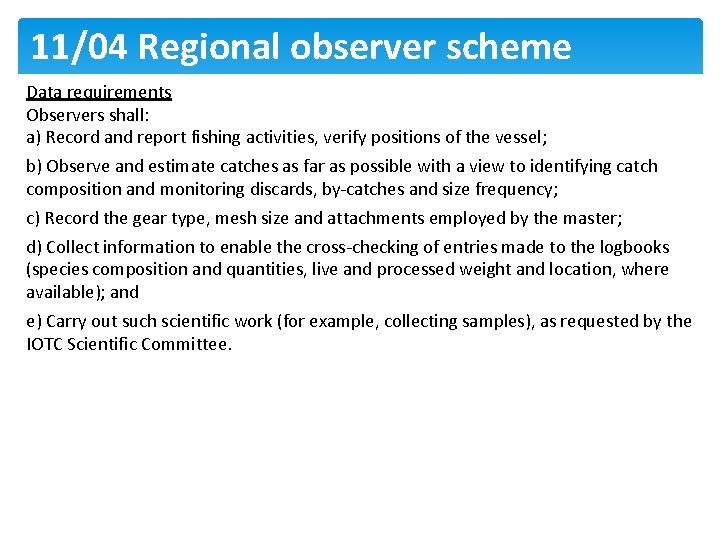 11/04 Regional observer scheme

Data requirements
Observers shall:
a) Record and report fishing activities, verify positions of the vessel;

b) Observe and estimate catches as far as possible with a view to identifying catch composition and monitoring discards, by-catches and size frequency;

c) Record the gear type, mesh size and attachments employed by the master;

d) Collect information to enable the cross-checking of entries made to the logbooks (species composition and quantities, live and processed weight and location, where available); and

e) Carry out such scientific work (for example, collecting samples), as requested by the IOTC Scientific Committee.